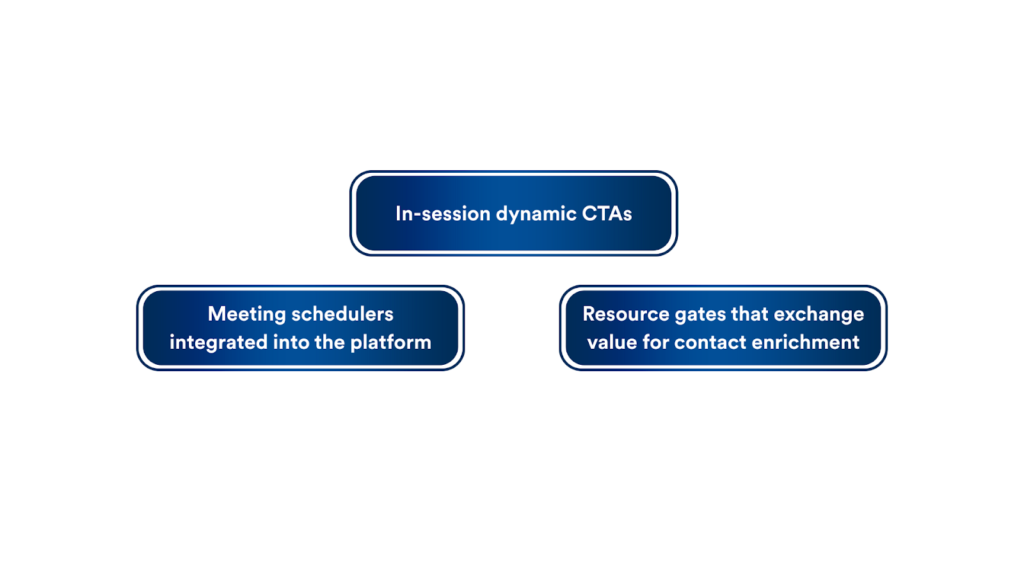 In-session dynamic CTAs

Meeting schedulers integrated into the platform

Resource gates that exchange value for contact enrichment